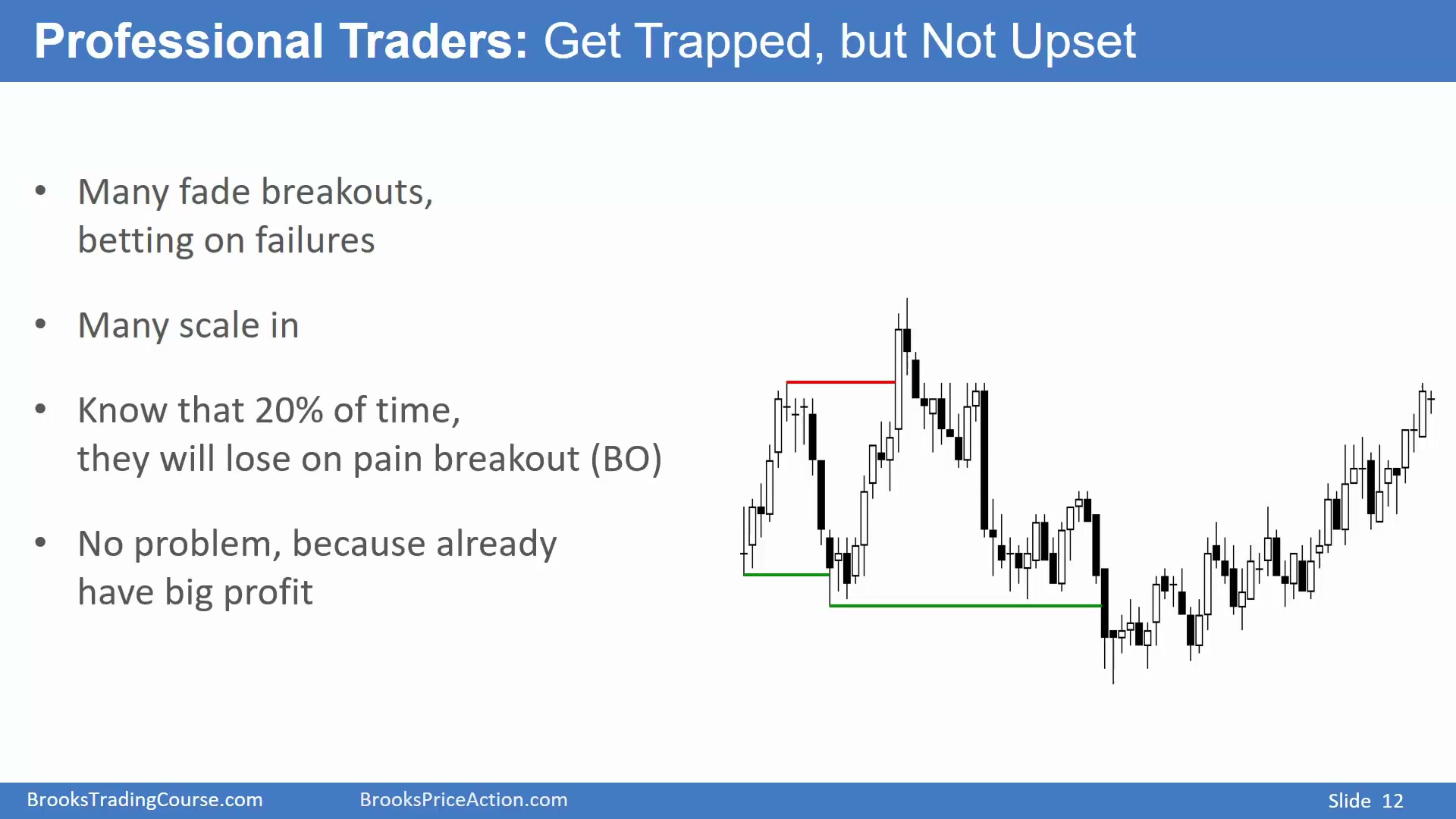 Professional Traders: Get Trapped, but Not Upset

• Many fade breakouts, betting on failures

• Many scale in

• Know that 20% of time, they will lose on pain breakout (BO)

• No problem, because already have big profit

BrooksTradingCourse.com BrooksPriceAction.com Slide 12